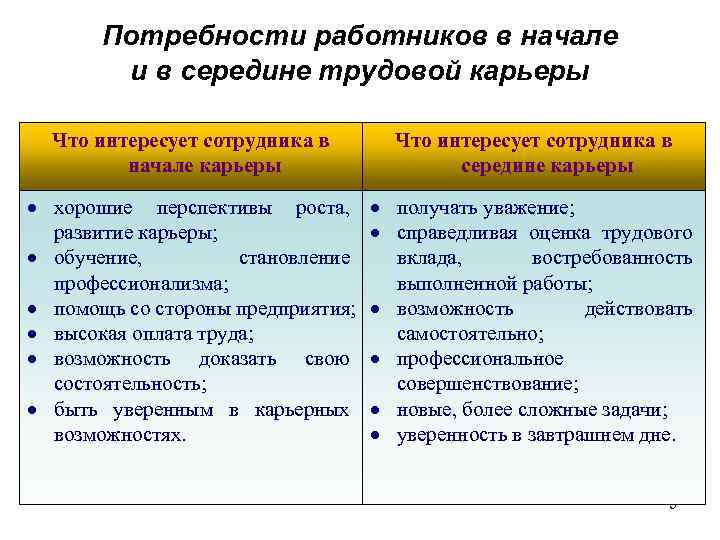 Потребности работников в начале и в середине трудовой карьеры

| Что интересует сотрудника в начале карьеры | Что интересует сотрудника в середине карьеры |
|---|---|
| • хорошие перспективы роста, развитие карьеры; • обучение, становление профессионализма; • помощь со стороны предприятия; • высокая оплата труда; • возможность доказать свою состоятельность; • быть уверенным в карьерных возможностях. | • получать уважение; • справедливая оценка трудового вклада, востребованность выполненной работы; • возможность действовать самостоятельно; • профессиональное совершенствование; • новые, более сложные задачи; • уверенность в завтрашнем дне. |